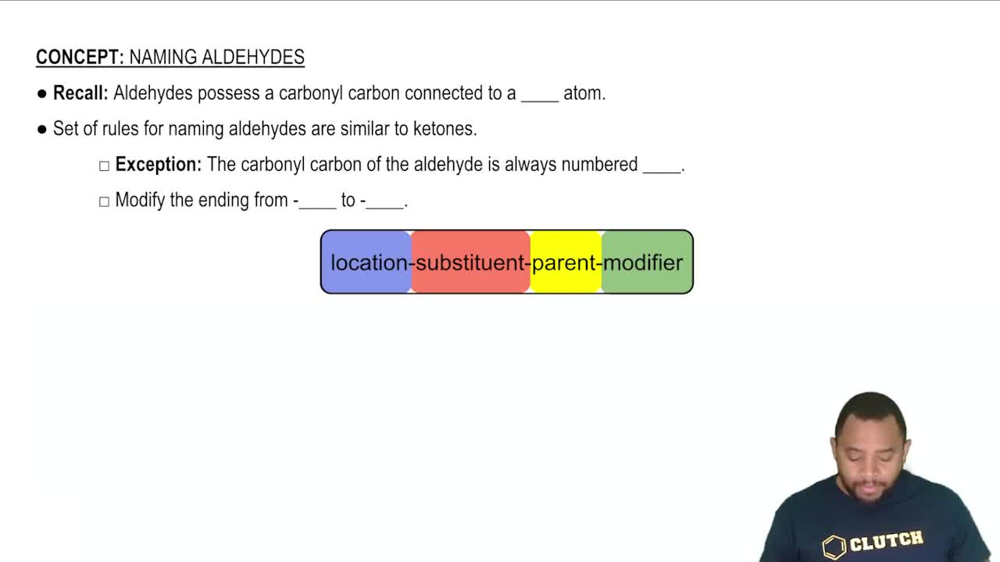 CONCEPT: NAMING ALDEHYDES

● Recall: Aldehydes possess a carbonyl carbon connected to a ____ atom.

● Set of rules for naming aldehydes are similar to ketones.

□ Exception: The carbonyl carbon of the aldehyde is always numbered ____.

□ Modify the ending from -____ to -____.

location-substituent-parent-modifier

CLUTCH